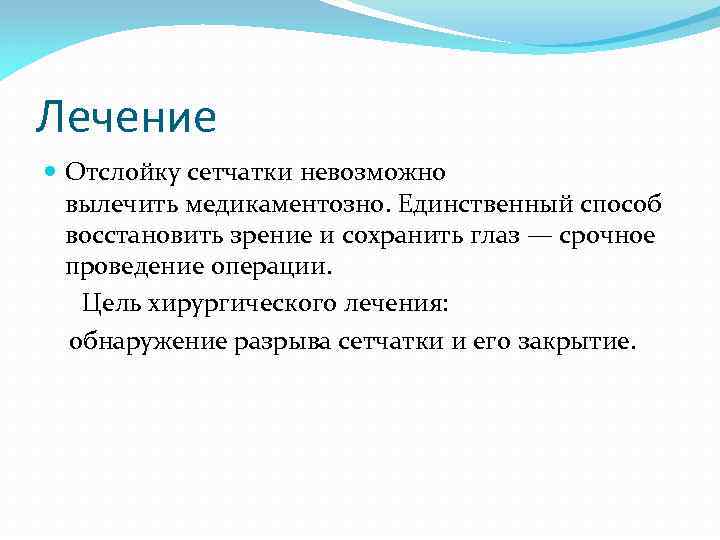 Лечение

Отслойку сетчатки невозможно вылечить медикаментозно. Единственный способ восстановить зрение и сохранить глаз — срочное проведение операции.

Цель хирургического лечения:

обнаружение разрыва сетчатки и его закрытие.